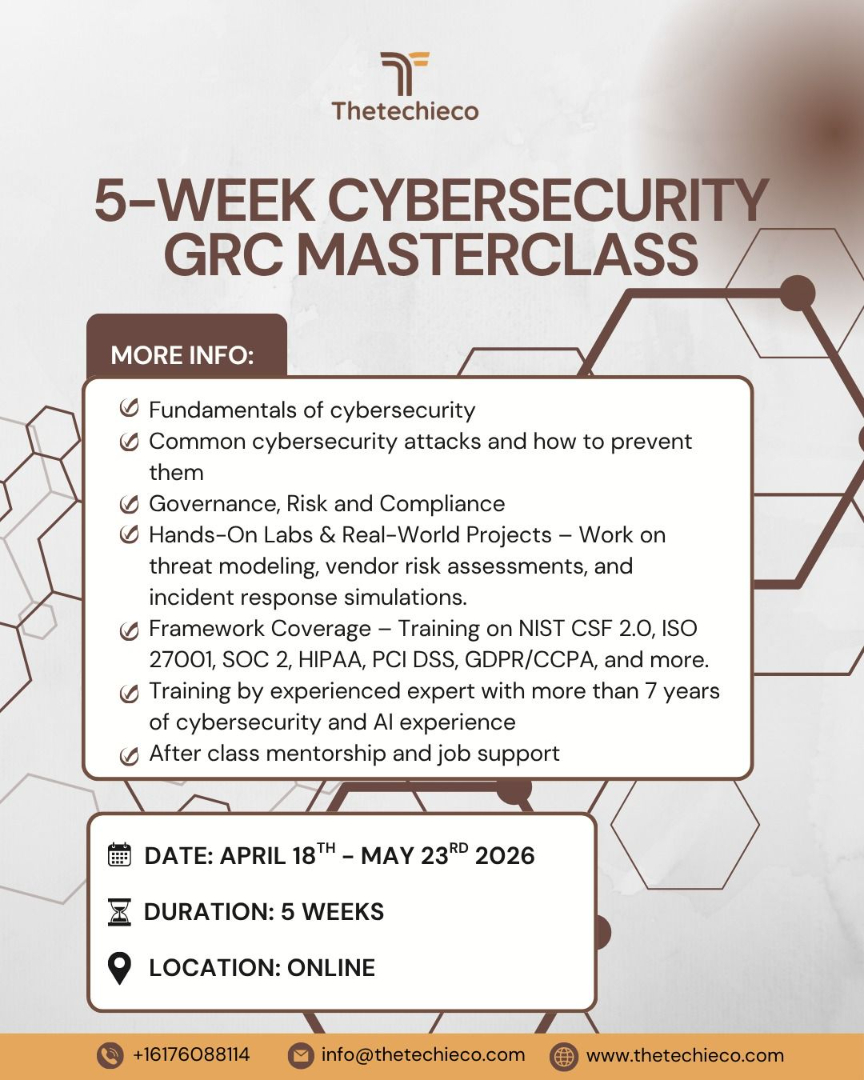 Thetechieco

5-WEEK CYBERSECURITY GRC MASTERCLASS

MORE INFO:

Fundamentals of cybersecurity
Common cybersecurity attacks and how to prevent them
Governance, Risk and Compliance
Hands-On Labs & Real-World Projects – Work on threat modeling, vendor risk assessments, and incident response simulations.
Framework Coverage – Training on NIST CSF 2.0, ISO 27001, SOC 2, HIPAA, PCI DSS, GDPR/CCPA, and more.
Training by experienced expert with more than 7 years of cybersecurity and AI experience
After class mentorship and job support

DATE: APRIL 18$^{TH}$ - MAY 23$^{RD}$ 2026

DURATION: 5 WEEKS

LOCATION: ONLINE

+16176088114 info@thetechieco.com www.thetechieco.com